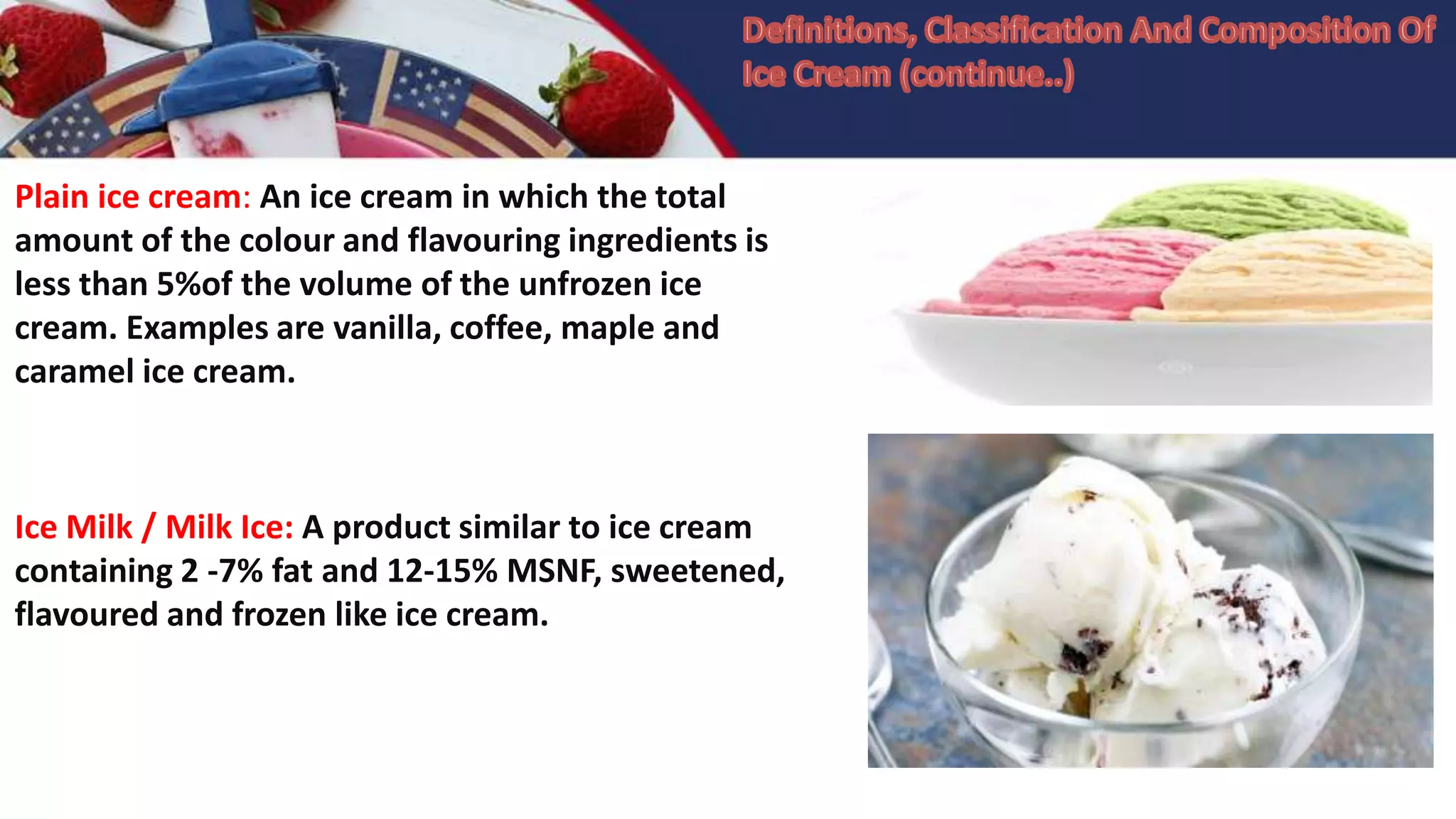 Definitions, Classification And Composition Of Ice Cream (continue..)

Plain ice cream: An ice cream in which the total amount of the colour and flavouring ingredients is less than 5%of the volume of the unfrozen ice cream. Examples are vanilla, coffee, maple and caramel ice cream.

Ice Milk / Milk Ice: A product similar to ice cream containing 2 -7% fat and 12-15% MSNF, sweetened, flavoured and frozen like ice cream.